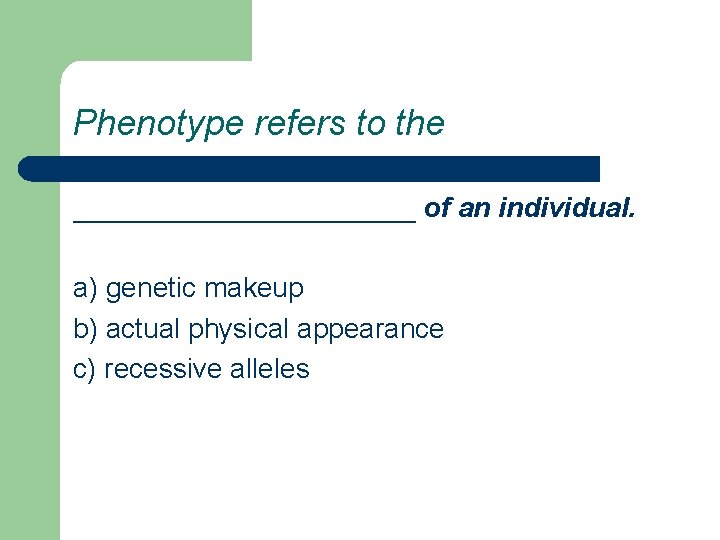 Phenotype refers to the

____________________ of an individual.

a) genetic makeup
b) actual physical appearance
c) recessive alleles